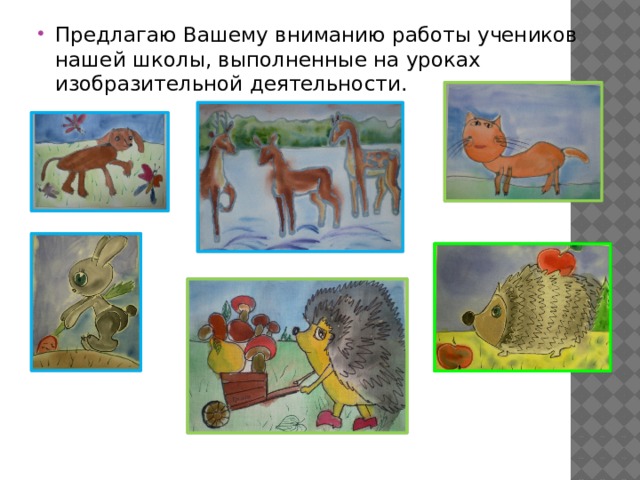 Предлагаю Вашему вниманию работы учеников нашей школы, выполненные на уроках изобразительной деятельности.